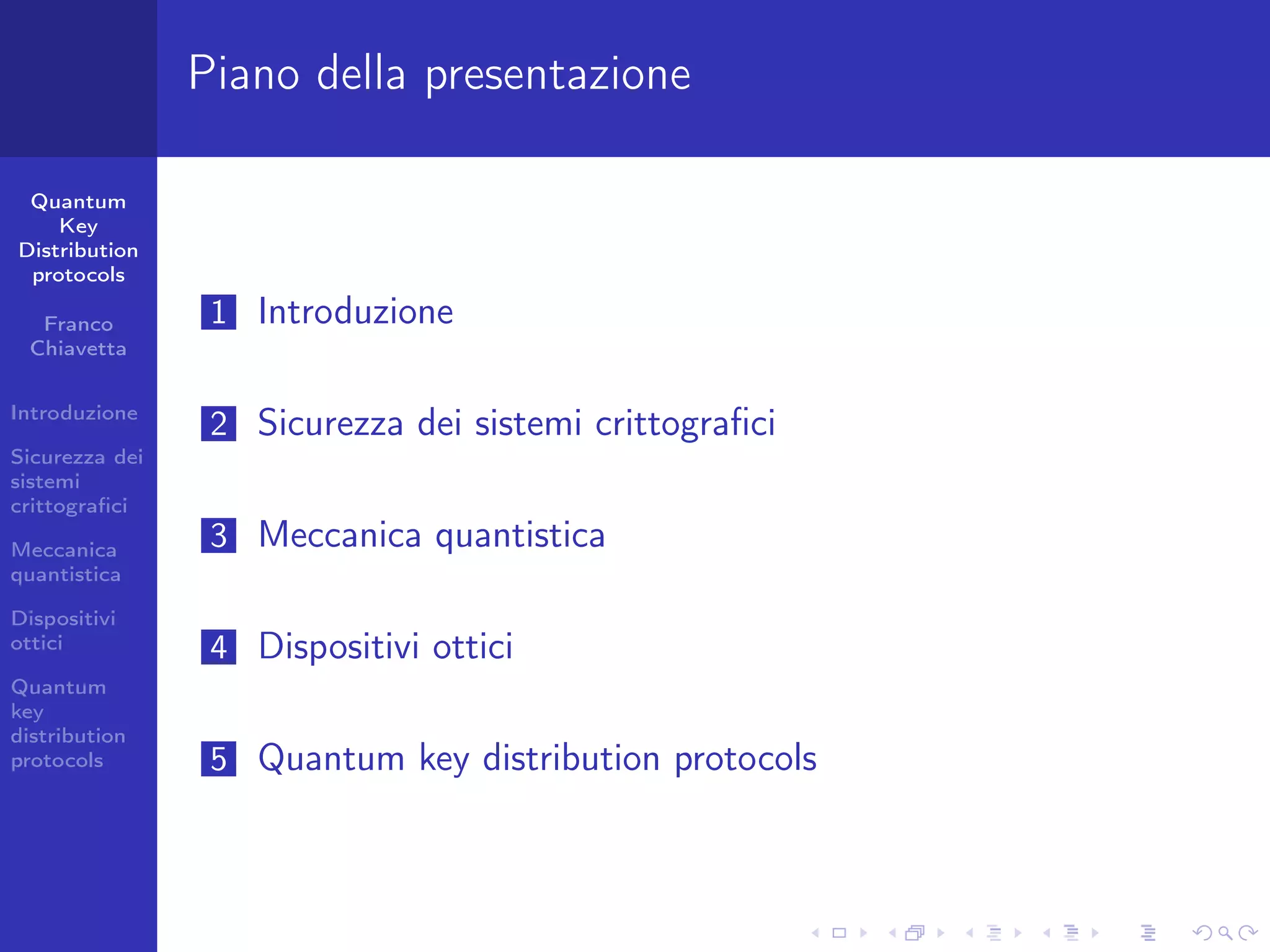 Piano della presentazione

Quantum Key Distribution protocols

Franco Chiavetta

Introduzione

Sicurezza dei sistemi crittografici

Meccanica quantistica

Dispositivi ottici

Quantum key distribution protocols

1 Introduzione

2 Sicurezza dei sistemi crittografici

3 Meccanica quantistica

4 Dispositivi ottici

5 Quantum key distribution protocols